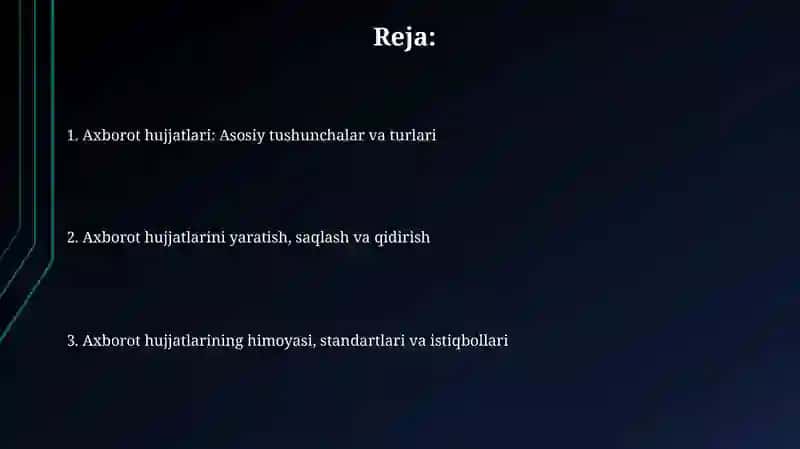 Reja:

1. Axborot hujjatlari: Asosiy tushunchalar va turlari

2. Axborot hujjatlarini yaratish, saqlash va qidirish

3. Axborot hujjatlarining himoyasi, standartlari va istiqbollari